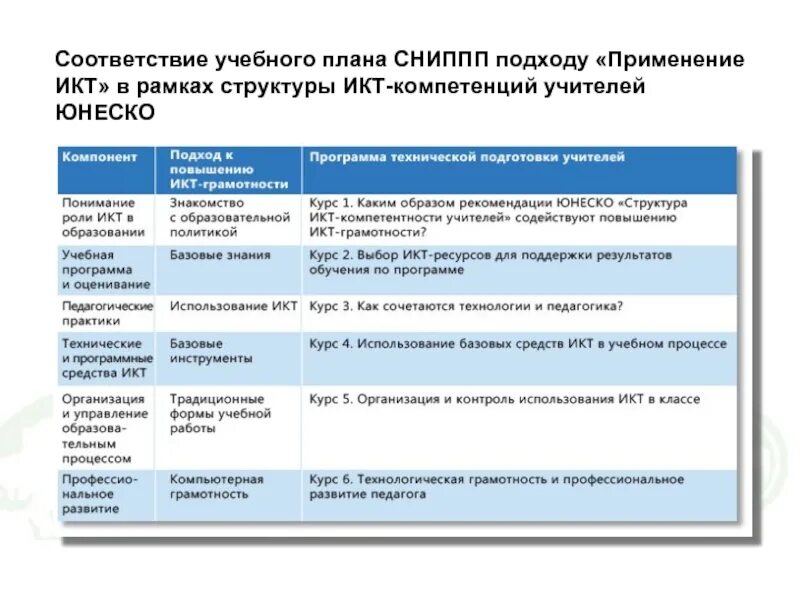 Соответствие учебного плана СНИППП подходу «Применение ИКТ» в рамках структуры ИКТ-компетенций учителей ЮНЕСКО

| Компонент | Подход к повышению ИКТ-грамотности | Программа технической подготовки учителей |
|---|---|---|
| Понимание роли ИКТ в образовании | Знакомство с образовательной политикой | Курс 1. Каким образом рекомендации ЮНЕСКО «Структура ИКТ-компетентности учителей» содействуют повышению ИКТ-грамотности? |
| Учебная программа и оценивание | Базовые знания | Курс 2. Выбор ИКТ-ресурсов для поддержки результатов обучения по программе |
| Педагогические практики | Использование ИКТ | Курс 3. Как сочетаются технологии и педагогика? |
| Технические и программные средства ИКТ | Базовые инструменты | Курс 4. Использование базовых средств ИКТ в учебном процессе |
| Организация и управление образовательным процессом | Традиционные формы учебной работы | Курс 5. Организация и контроль использования ИКТ в классе |
| Профессиональное развитие | Компьютерная грамотность | Курс 6. Технологическая грамотность и профессиональное развитие педагога |